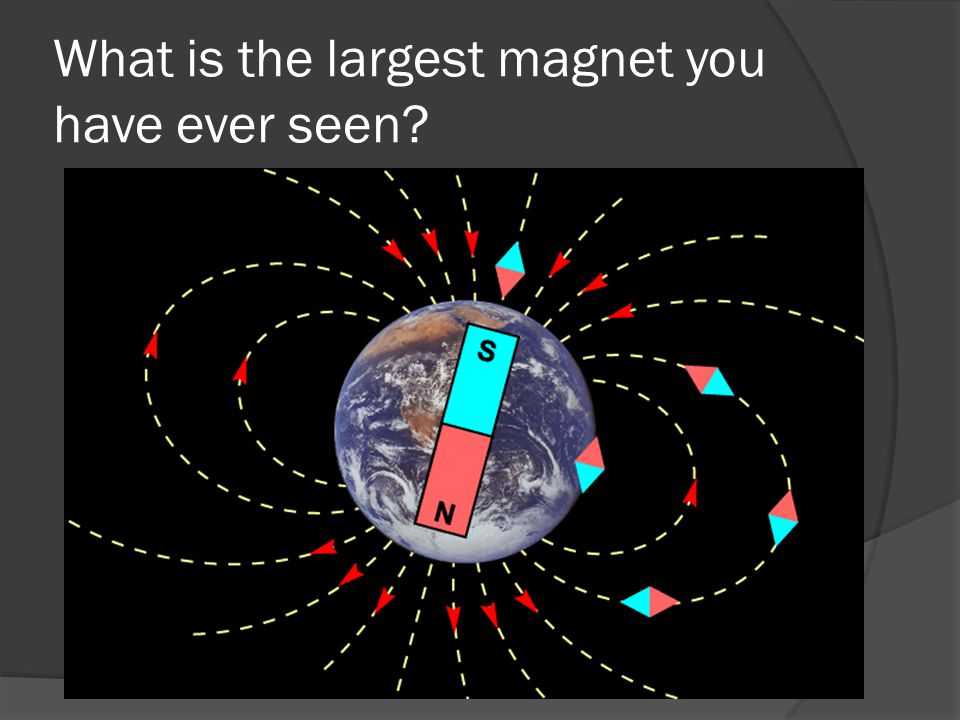 What is the largest magnet you have ever seen?

S

N